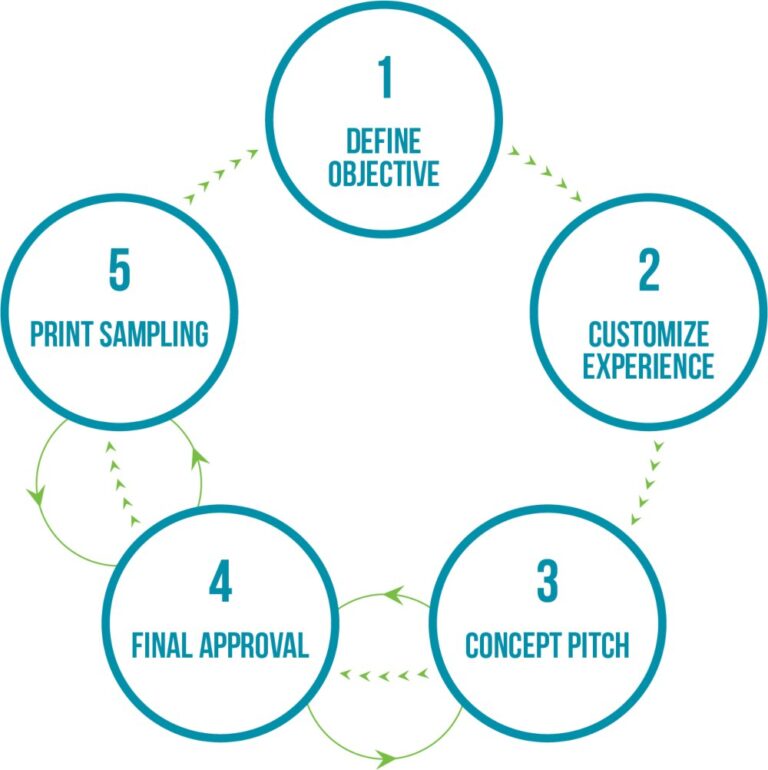 1
DEFINE OBJECTIVE

2
CUSTOMIZE EXPERIENCE

3
CONCEPT PITCH

4
FINAL APPROVAL

5
PRINT SAMPLING